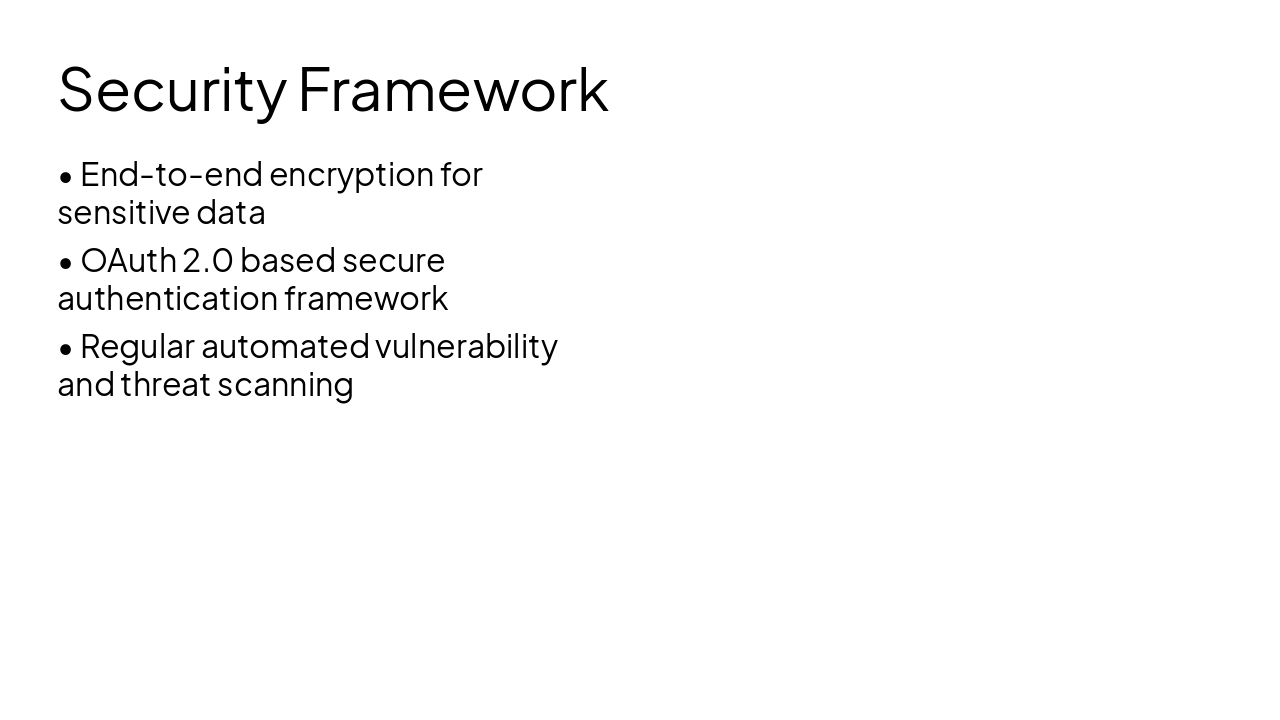 Security Framework

• End-to-end encryption for sensitive data

• OAuth 2.0 based secure authentication framework

• Regular automated vulnerability and threat scanning